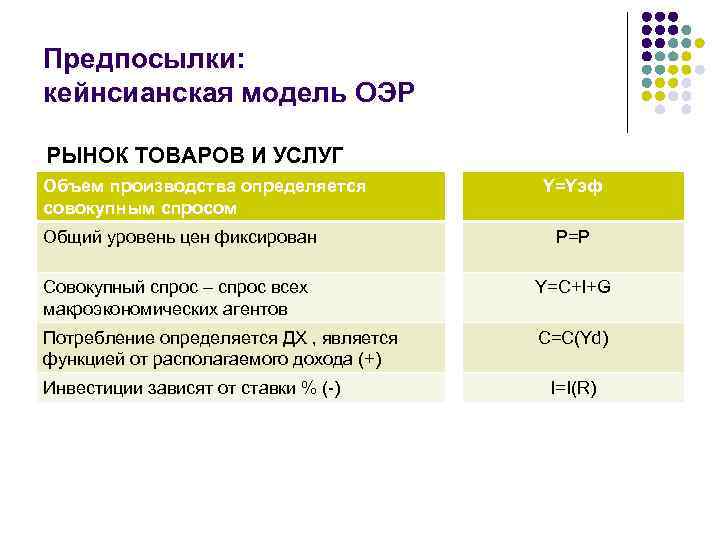 Предпосылки:
кейнсианская модель ОЭР

РЫНОК ТОВАРОВ И УСЛУГ

| Объем производства определяется совокупным спросом | Y=Yэф |
|---|---|
| Общий уровень цен фиксирован | P=P |
| Совокупный спрос – спрос всех макроэкономических агентов | Y=C+I+G |
| Потребление определяется ДХ , является функцией от располагаемого дохода (+) | C=C(Yd) |
| Инвестиции зависят от ставки % (-) | I=I(R) |